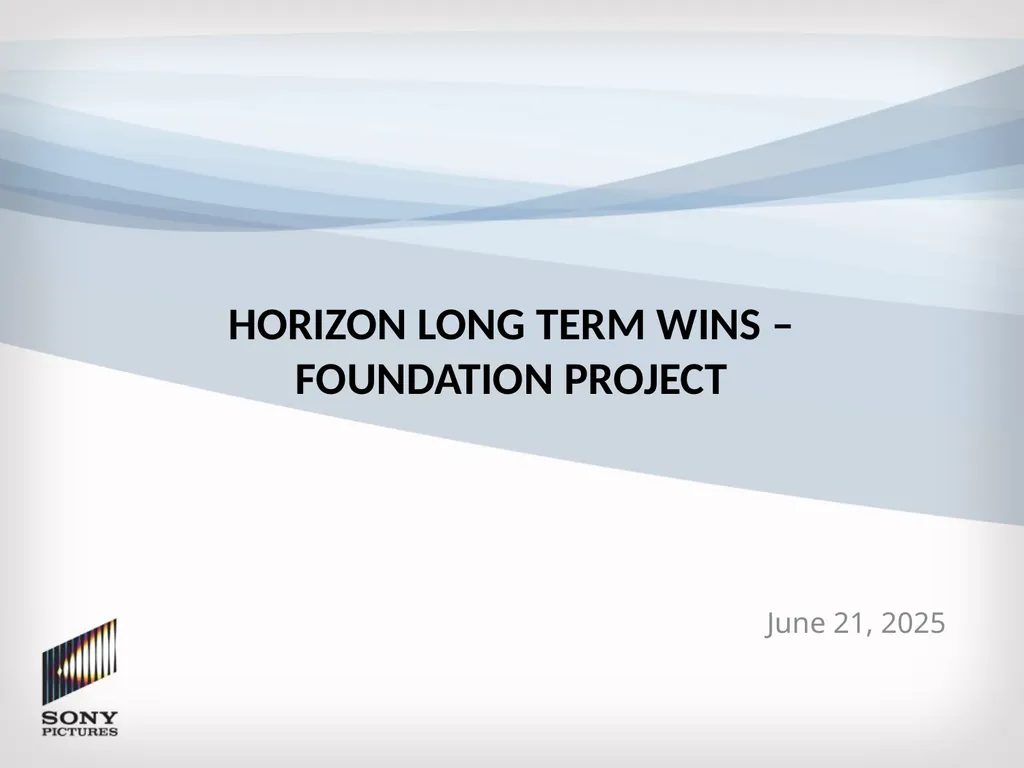 HORIZON LONG TERM WINS – FOUNDATION PROJECT

June 21, 2025

SONY PICTURES